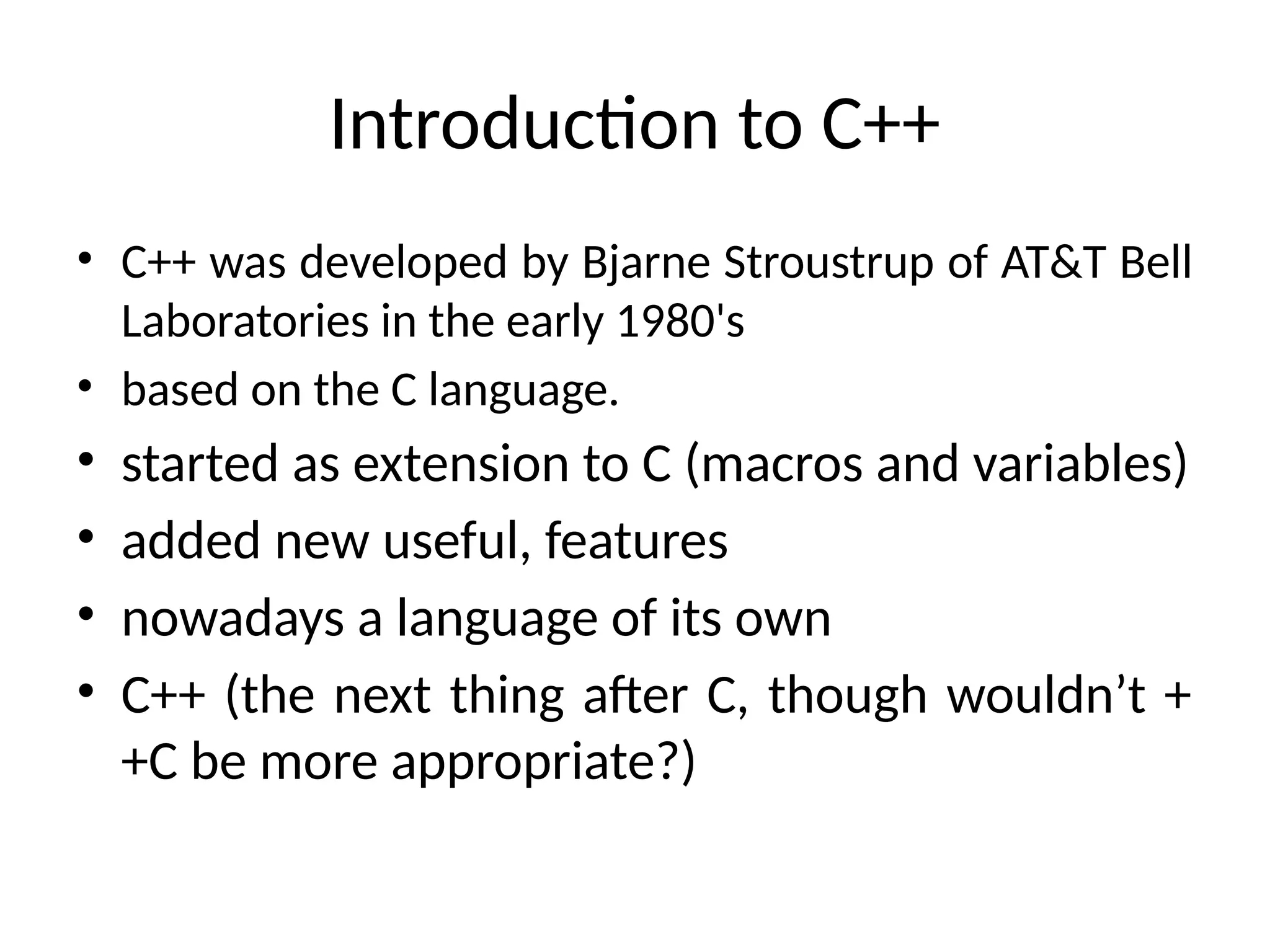 Introduction to C++

• C++ was developed by Bjarne Stroustrup of AT&T Bell Laboratories in the early 1980's
• based on the C language.
• started as extension to C (macros and variables)
• added new useful, features
• nowadays a language of its own
• C++ (the next thing after C, though wouldn’t ++C be more appropriate?)